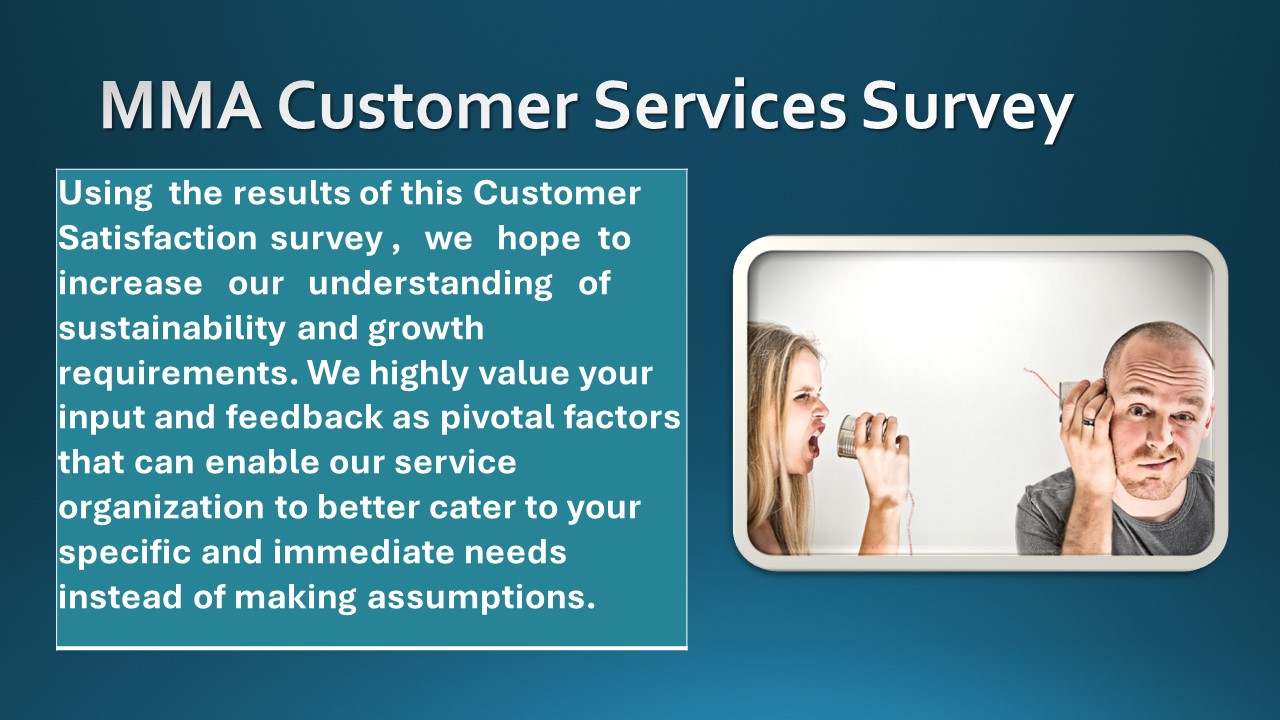 MMA Customer Services Survey

Using the results of this Customer Satisfaction survey , we hope to increase our understanding of sustainability and growth requirements. We highly value your input and feedback as pivotal factors that can enable our service organization to better cater to your specific and immediate needs instead of making assumptions.